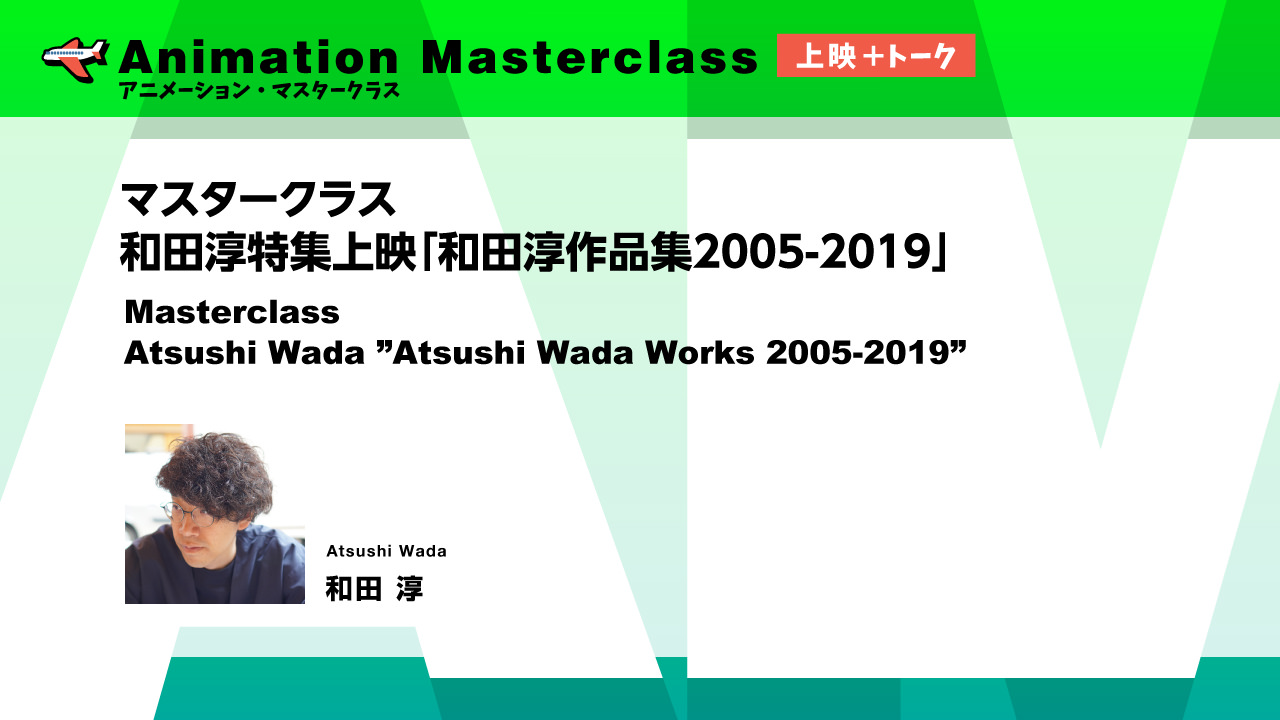 Animation Masterclass
アニメーション・マスタークラス
上映＋トーク

マスタークラス
和田淳特集上映「和田淳作品集2005-2019」

Masterclass
Atsushi Wada ”Atsushi Wada Works 2005-2019”

Atsushi Wada
和田 淳